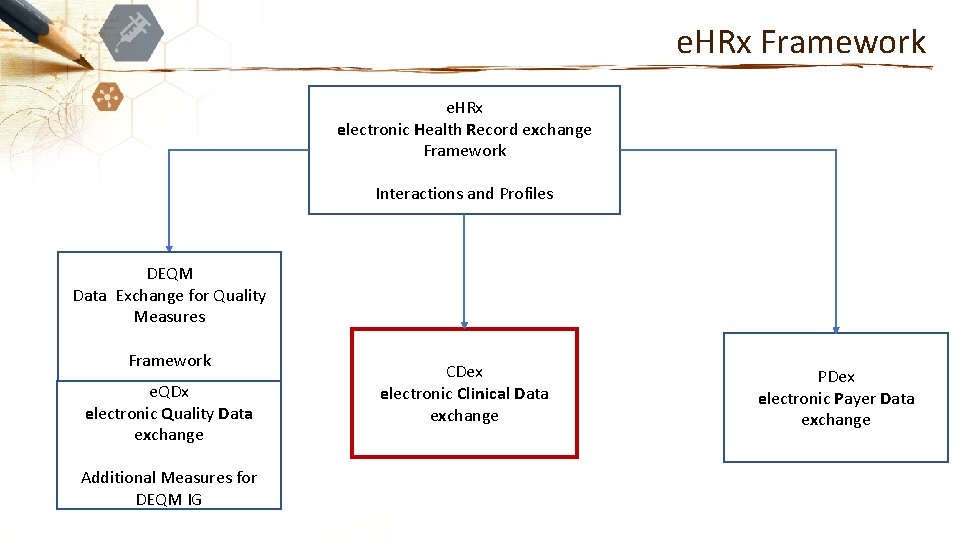 eHRx Framework

eHRx
electronic Health Record exchange
Framework

Interactions and Profiles

DEQM
Data Exchange for Quality Measures

Framework

eQDx
electronic Quality Data exchange

Additional Measures for DEQM IG

CDex
electronic Clinical Data exchange

PDex
electronic Payer Data exchange